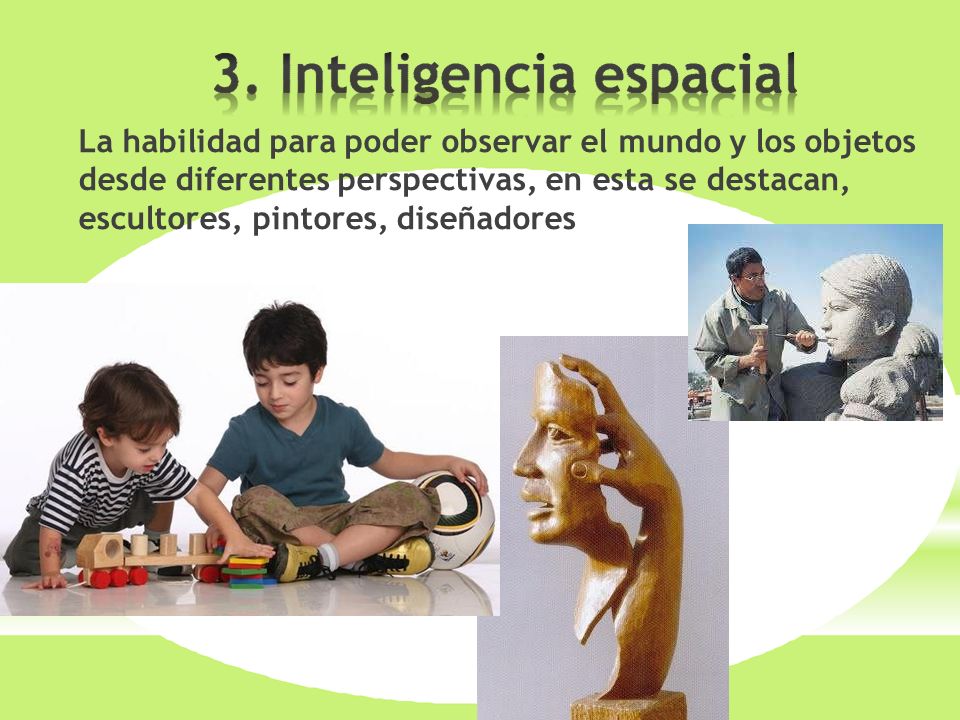 3. Inteligencia espacial

La habilidad para poder observar el mundo y los objetos desde diferentes perspectivas, en esta se destacan, escultores, pintores, diseñadores